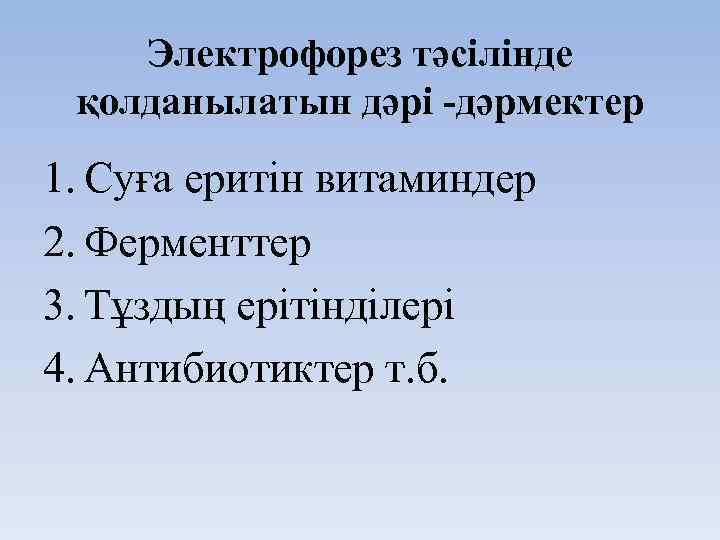 Электрофорез тәсілінде қолданылатын дәрі -дәрмектер

1. Суға еритін витаминдер
2. Ферменттер
3. Тұздың ерітінділері
4. Антибиотиктер т.б.